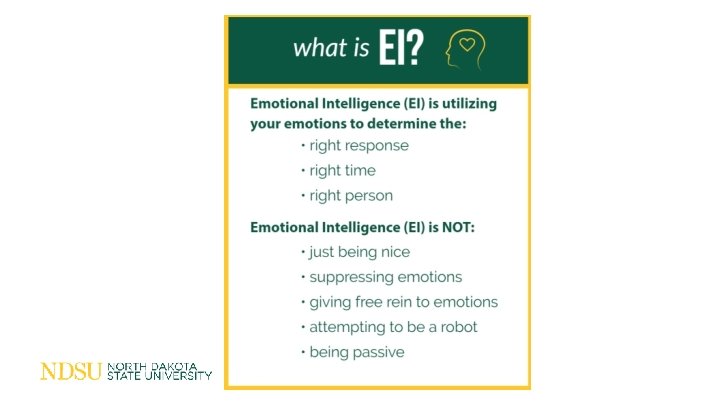 what is EI?

Emotional Intelligence (EI) is utilizing your emotions to determine the:

• right response
• right time
• right person

Emotional Intelligence (EI) is NOT:

• just being nice
• suppressing emotions
• giving free rein to emotions
• attempting to be a robot
• being passive

NDSU NORTH DAKOTA STATE UNIVERSITY